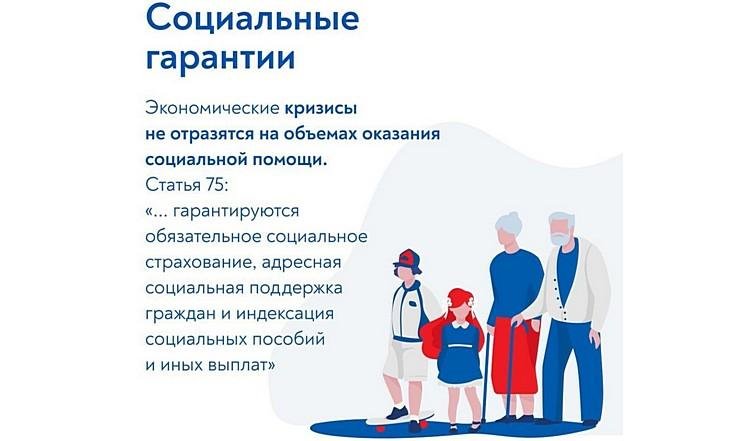 Социальные гарантии

Экономические кризисы не отразятся на объемах оказания социальной помощи.
Статья 75:
«... гарантируются обязательное социальное страхование, адресная социальная поддержка граждан и индексация социальных пособий и иных выплат»